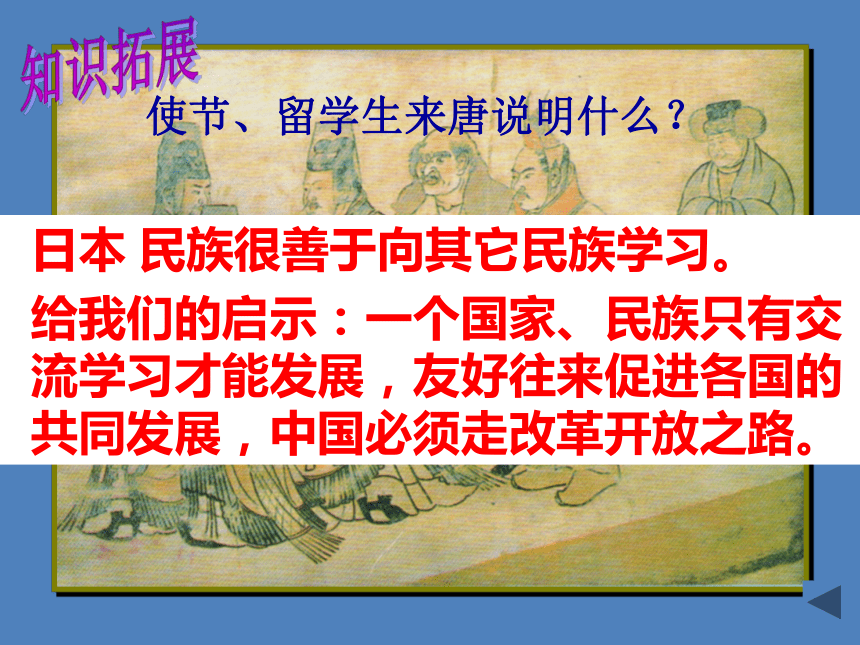 知识拓展

使节、留学生来唐说明什么？

日本 民族很善于向其它民族学习。

给我们的启示：一个国家、民族只有交流学习才能发展，友好往来促进各国的共同发展，中国必须走改革开放之路。